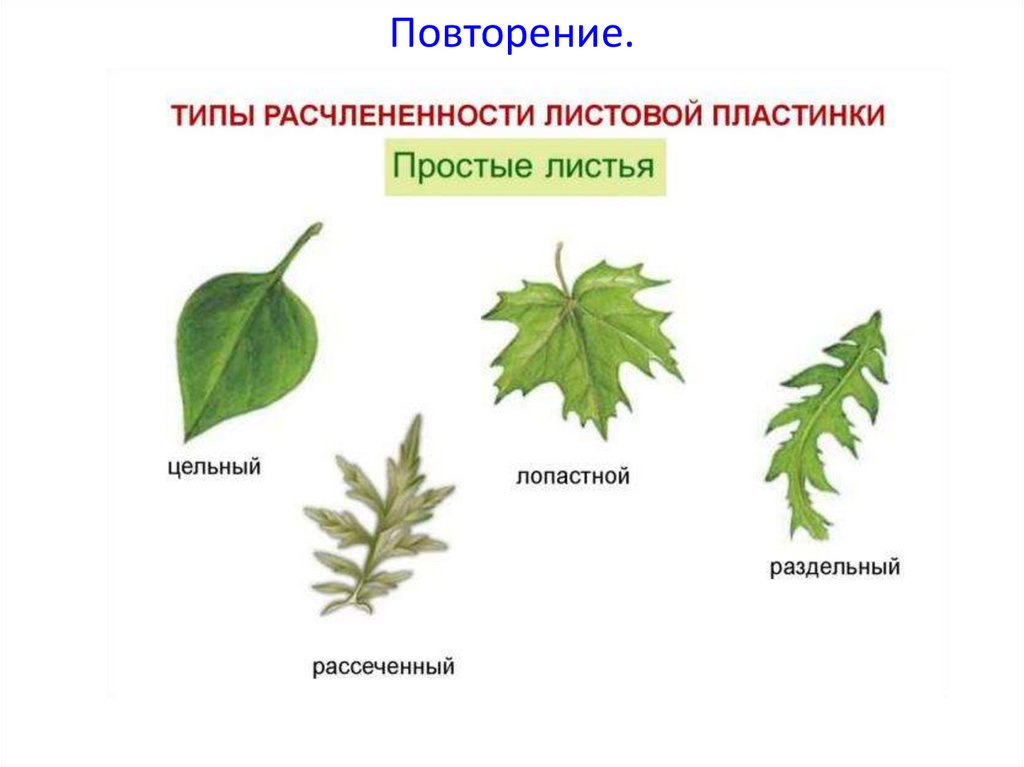 Повторение.

ТИПЫ РАСЧЛЕНЕННОСТИ ЛИСТОВОЙ ПЛАСТИНКИ

Простые листья

цельный

лопастной

раздельный

рассеченный